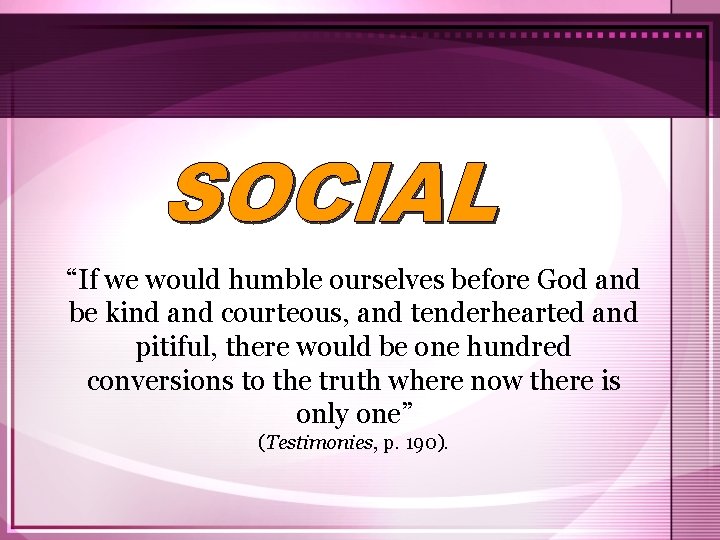 SOCIAL

“If we would humble ourselves before God and be kind and courteous, and tenderhearted and pitiful, there would be one hundred conversions to the truth where now there is only one”

(Testimonies, p. 190).